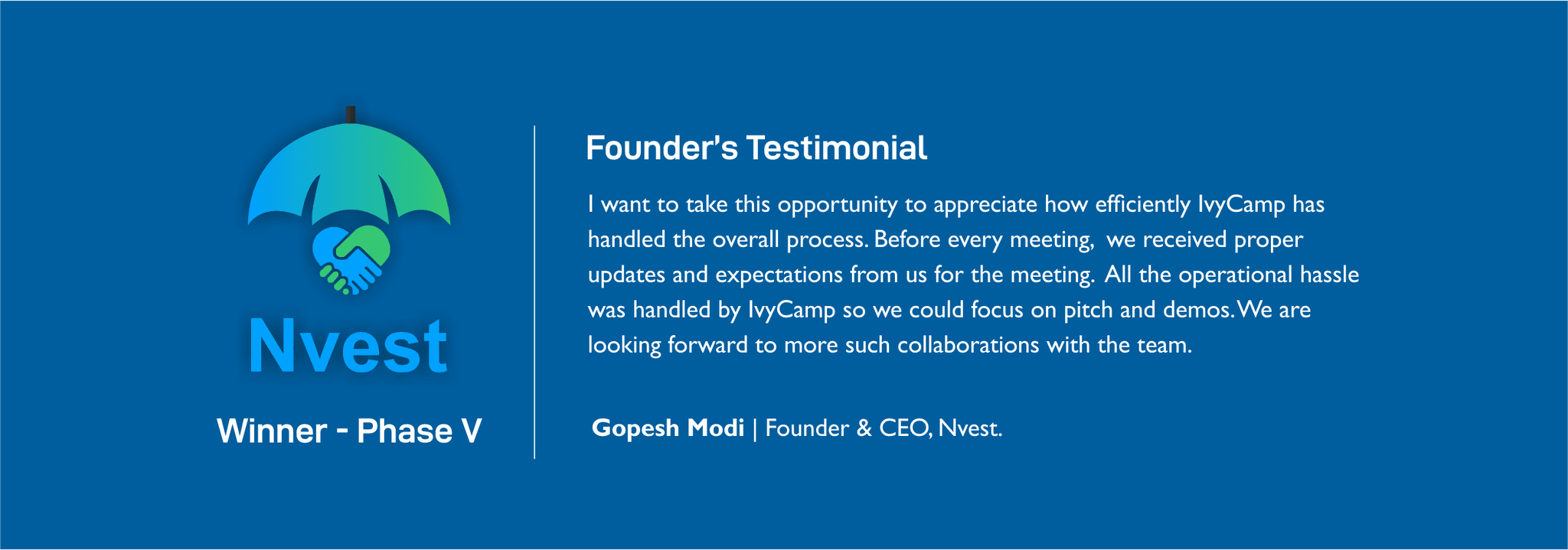 Nvest

Winner - Phase V

Founder's Testimonial

I want to take this opportunity to appreciate how efficiently IvyCamp has handled the overall process. Before every meeting, we received proper updates and expectations from us for the meeting. All the operational hassle was handled by IvyCamp so we could focus on pitch and demos. We are looking forward to more such collaborations with the team.

Gopesh Modi | Founder & CEO, Nvest.